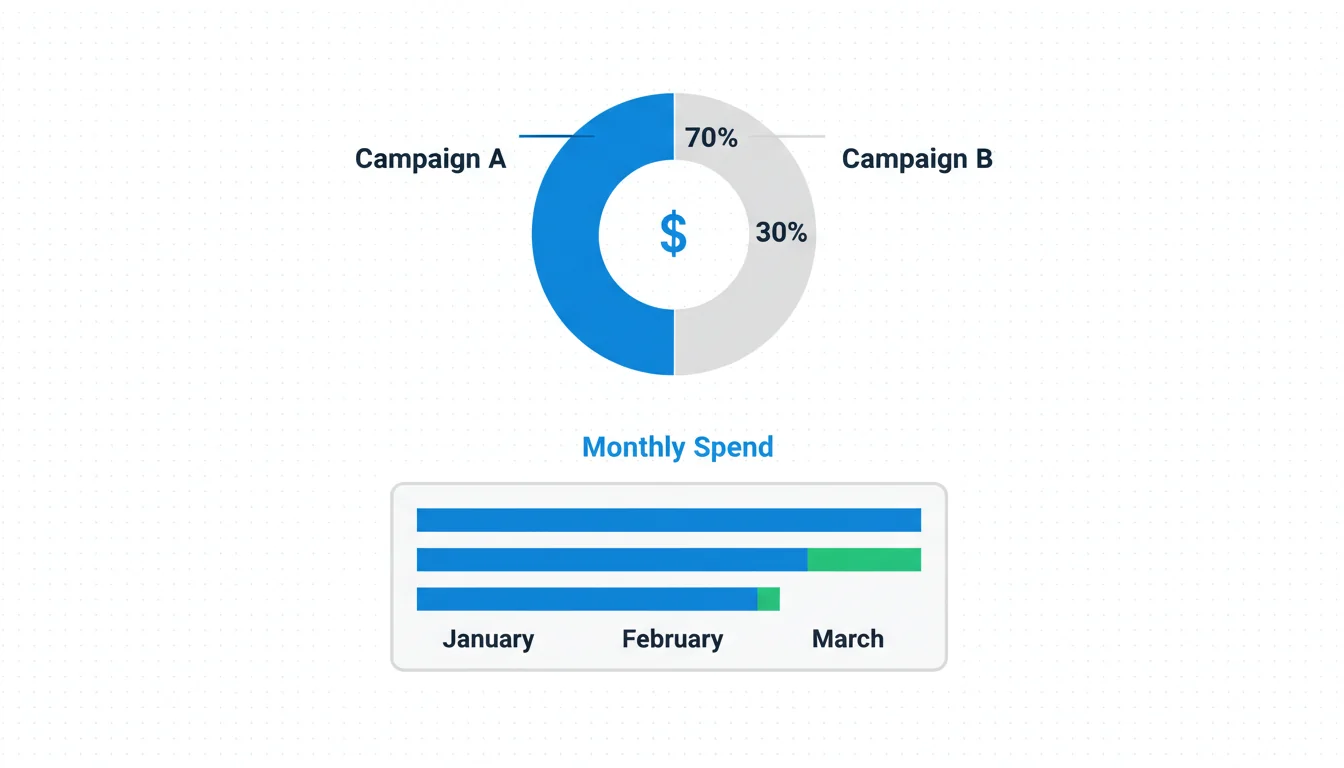 Campaign A

70%

Campaign B

$

30%

Monthly Spend

January February March